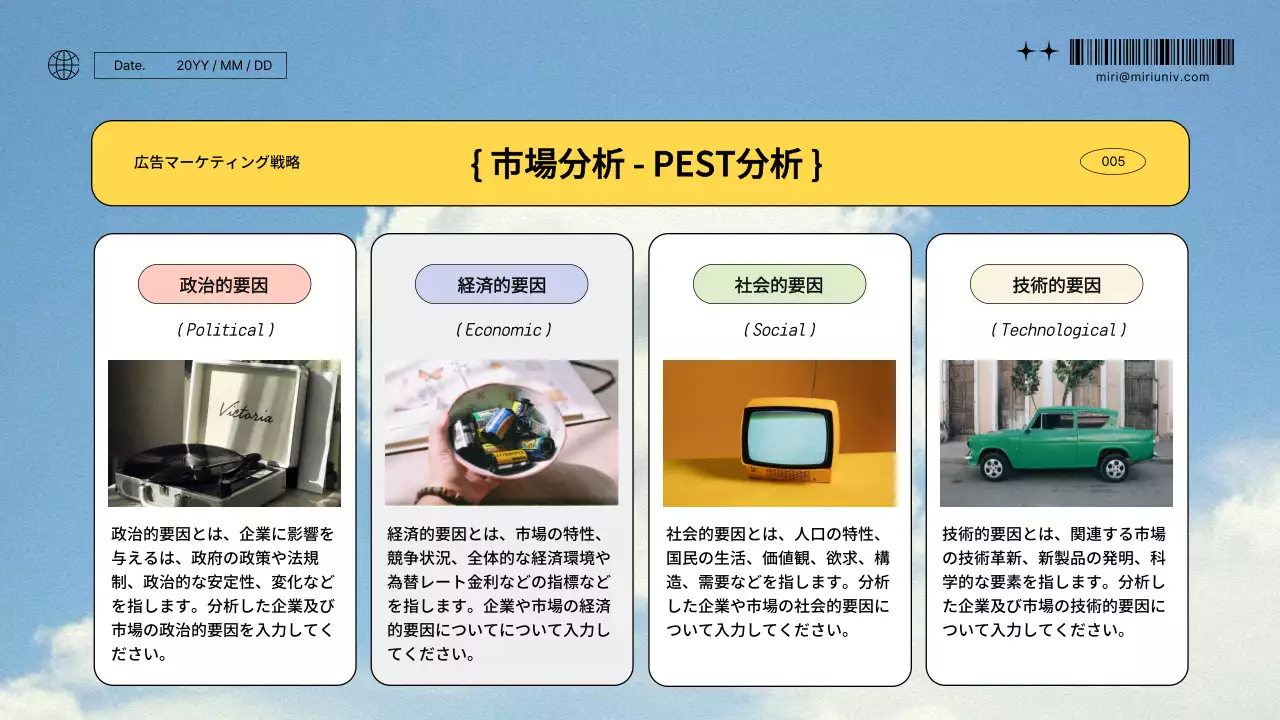 Date. 20YY / MM / DD

miri@miriuniv.com

広告マーケティング戦略

{ 市場分析 - PEST分析 }

005

政治的要因

( Political )

Victoria

政治的要因とは、企業に影響を与えるは、政府の政策や法規制、政治的な安定性、変化などを指します。分析した企業及び市場の政治的要因を入力してください。

経済的要因

( Economic )

経済的要因とは、市場の特性、競争状況、全体的な経済環境や為替レート金利などの指標などを指します。企業や市場の経済的要因についてについて入力してください。

社会的要因

( Social )

社会的要因とは、人口の特性、国民の生活、価値観、欲求、構造、需要などを指します。分析した企業や市場の社会的要因について入力してください。

技術的要因

( Technological )

技術的要因とは、関連する市場の技術革新、新製品の発明、科学的な要素を指します。分析した企業及び市場の技術的要因について入力してください。